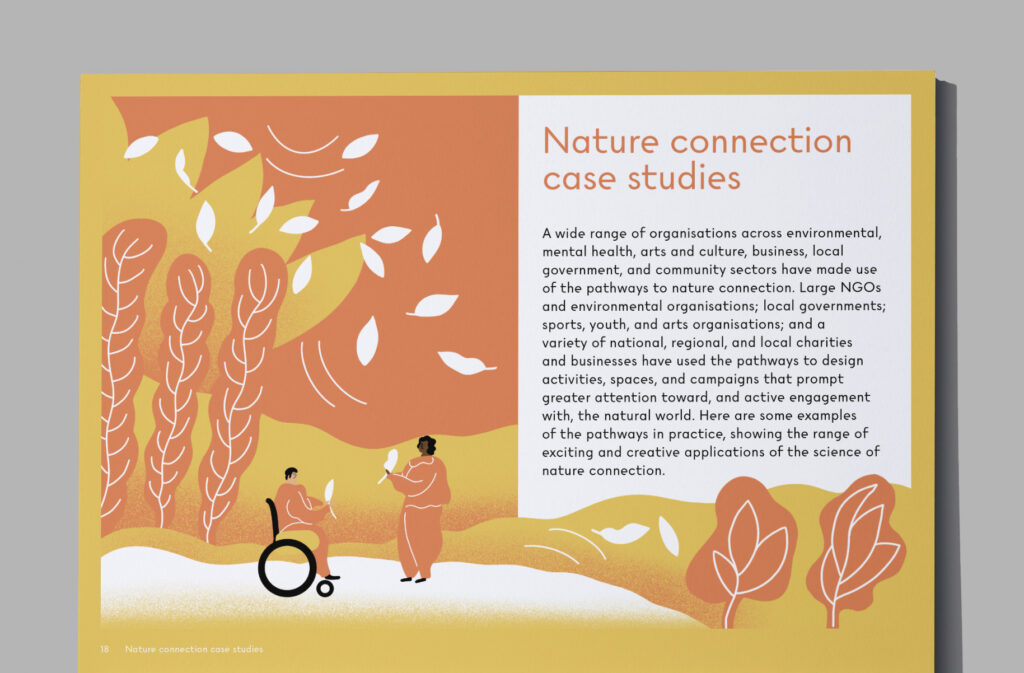 Nature connection case studies

A wide range of organisations across environmental, mental health, arts and culture, business, local government, and community sectors have made use of the pathways to nature connection. Large NGOs and environmental organisations; local governments; sports, youth, and arts organisations; and a variety of national, regional, and local charities and businesses have used the pathways to design activities, spaces, and campaigns that prompt greater attention toward, and active engagement with, the natural world. Here are some examples of the pathways in practice, showing the range of exciting and creative applications of the science of nature connection.

18 Nature connection case studies